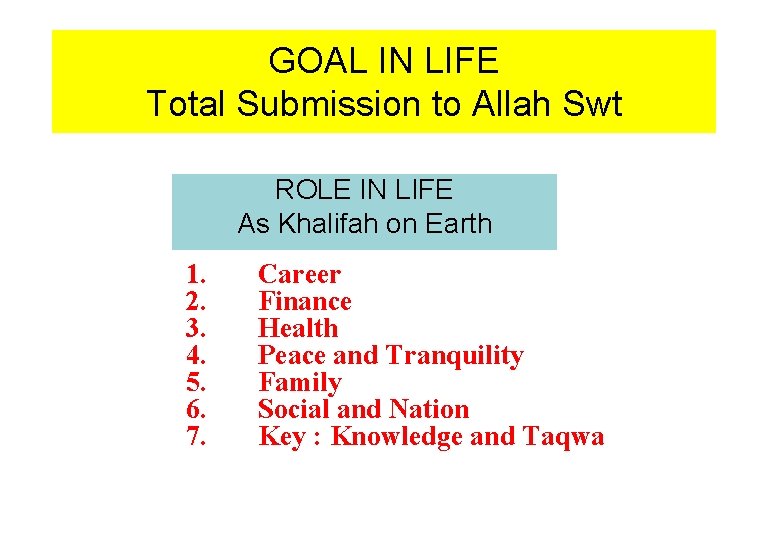 GOAL IN LIFE
Total Submission to Allah Swt

ROLE IN LIFE
As Khalifah on Earth

1. Career
2. Finance
3. Health
4. Peace and Tranquility
5. Family
6. Social and Nation
7. Key : Knowledge and Taqwa